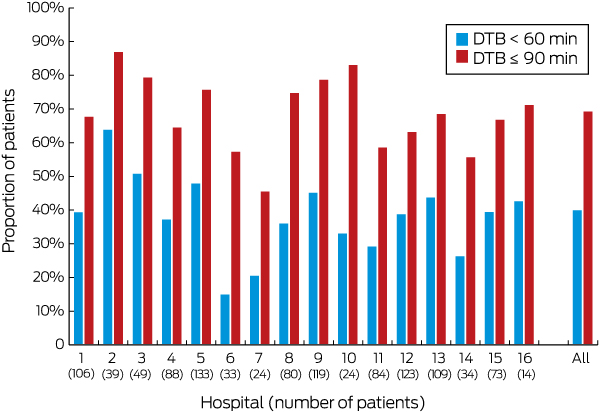 100%
90%
80%
70%
60%
50%
40%
30%
20%
10%
0

Proportion of patients

DTB < 60 min
DTB ≤ 90 min

1 (106)
2 (39)
3 (49)
4 (88)
5 (133)
6 (33)
7 (24)
8 (80)
9 (119)
10 (24)
11 (84)
12 (123)
13 (109)
14 (34)
15 (73)
16 (14)
All

Hospital (number of patients)